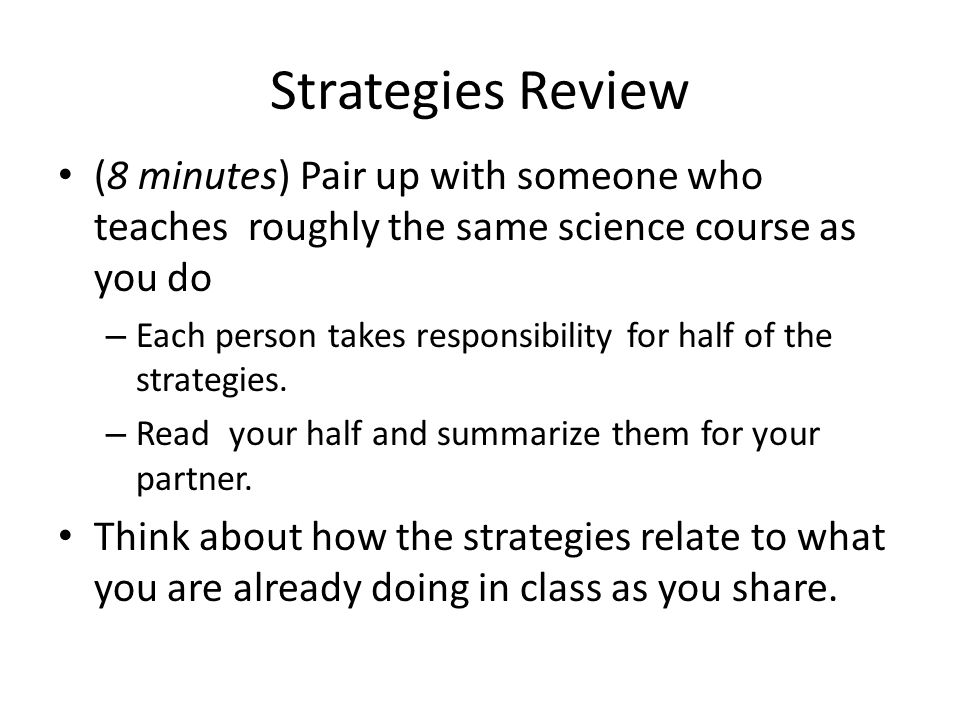 Strategies Review

• (8 minutes) Pair up with someone who teaches roughly the same science course as you do

– Each person takes responsibility for half of the strategies.

– Read your half and summarize them for your partner.

• Think about how the strategies relate to what you are already doing in class as you share.